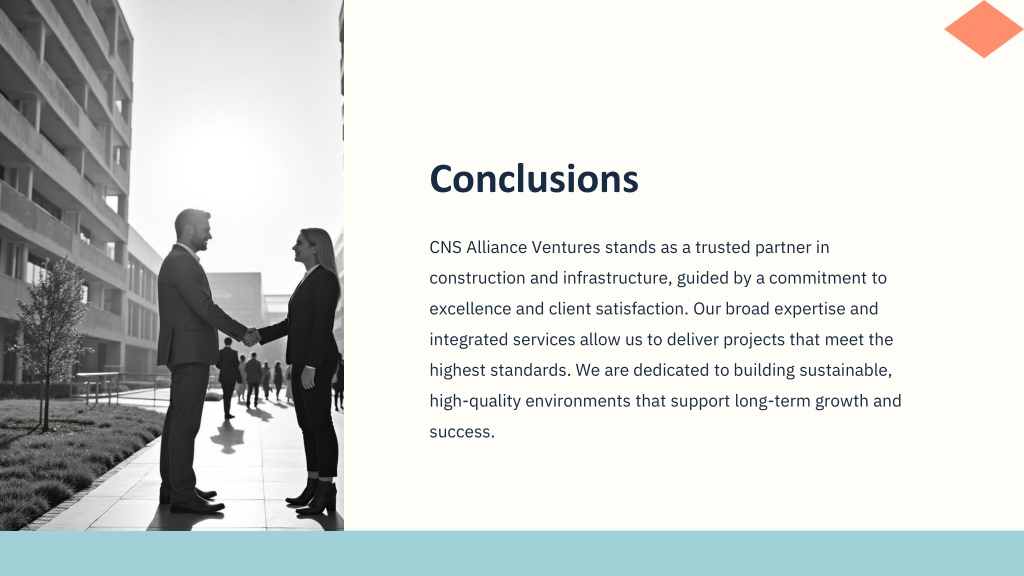 Conclusions

CNS Alliance Ventures stands as a trusted partner in construction and infrastructure, guided by a commitment to excellence and client satisfaction. Our broad expertise and integrated services allow us to deliver projects that meet the highest standards. We are dedicated to building sustainable, high-quality environments that support long-term growth and success.